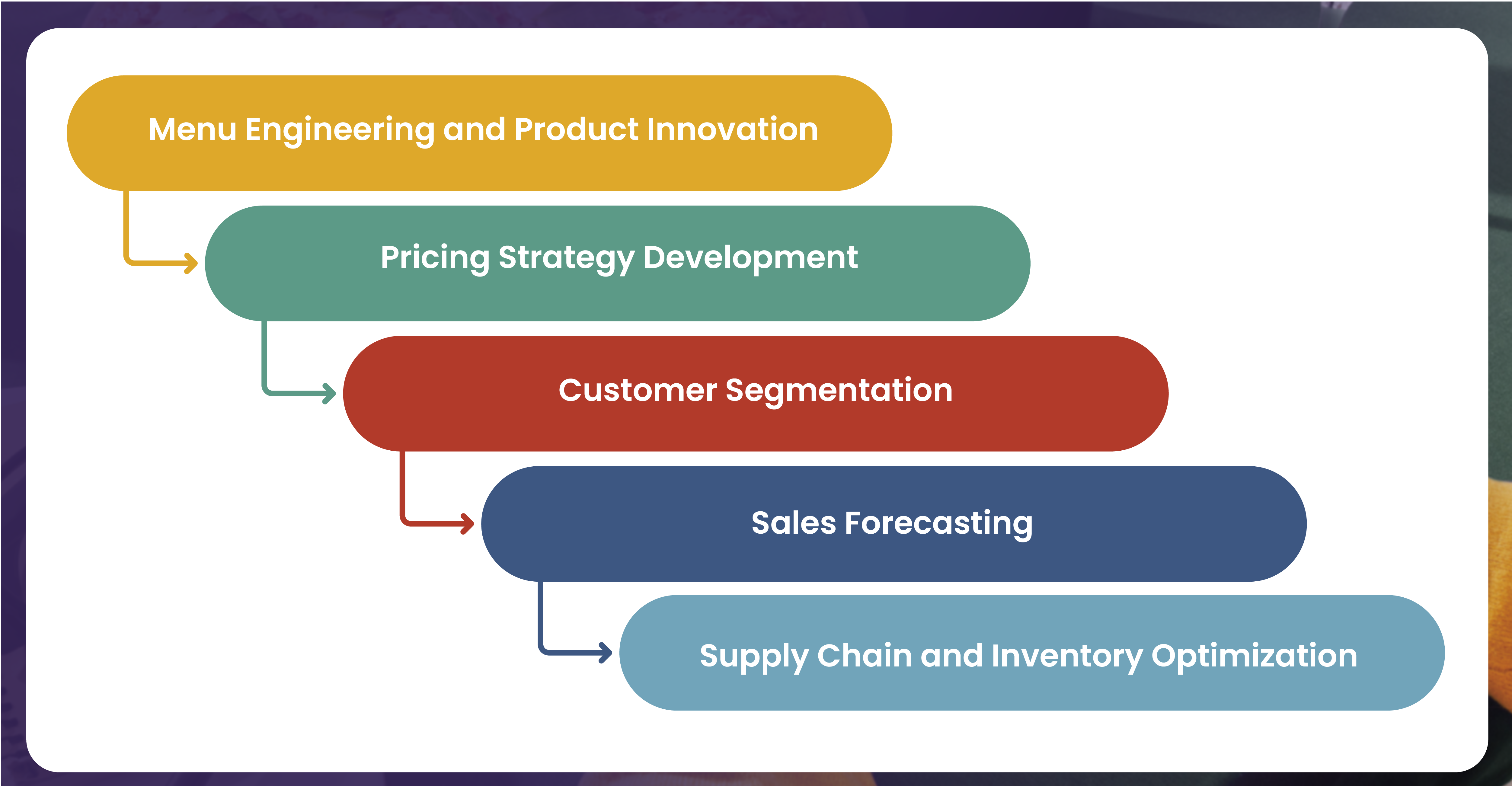 Menu Engineering and Product Innovation

Pricing Strategy Development

Customer Segmentation

Sales Forecasting

Supply Chain and Inventory Optimization